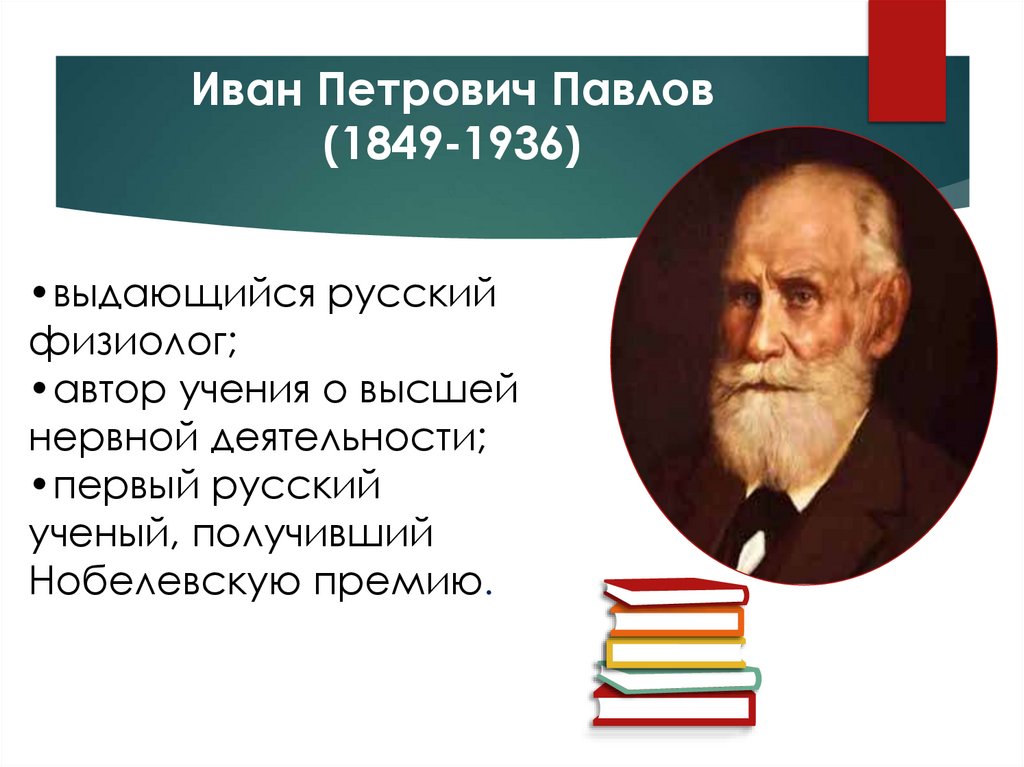 Иван Петрович Павлов
(1849-1936)

•выдающийся русский физиолог;
•автор учения о высшей нервной деятельности;
•первый русский ученый, получивший Нобелевскую премию.